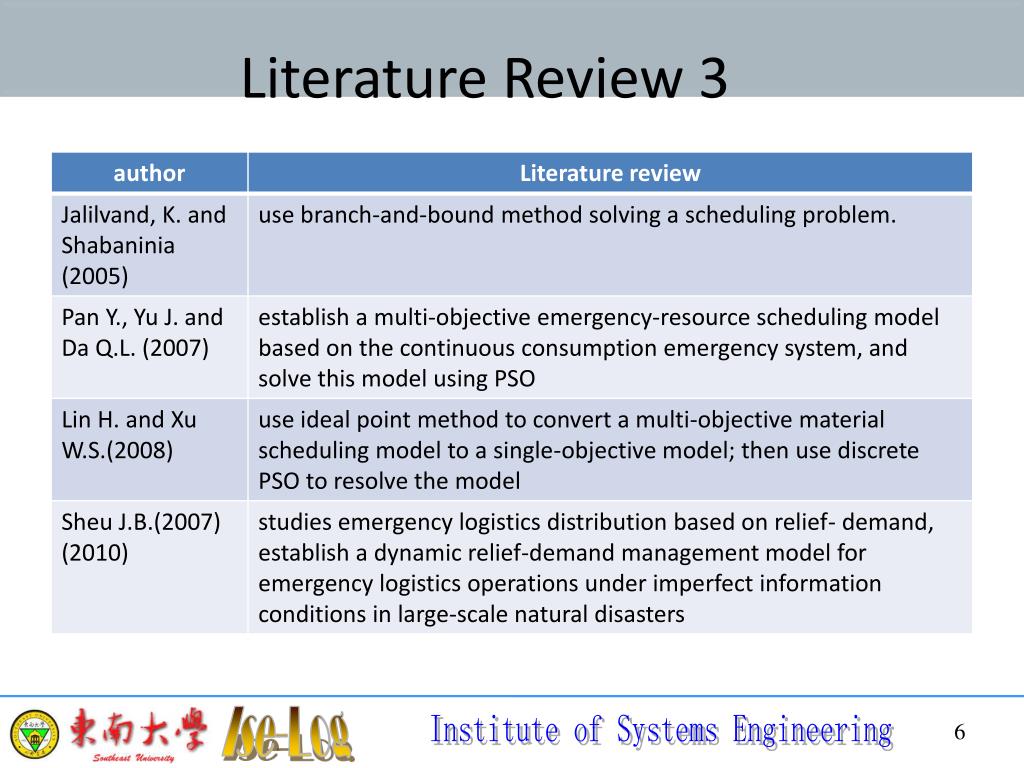 Literature Review 3

| author | Literature review |
|---|---|
| Jalilvand, K. and Shabaninia (2005) | use branch-and-bound method solving a scheduling problem. |
| Pan Y., Yu J. and Da Q.L. (2007) | establish a multi-objective emergency-resource scheduling model based on the continuous consumption emergency system, and solve this model using PSO |
| Lin H. and Xu W.S.(2008) | use ideal point method to convert a multi-objective material scheduling model to a single-objective model; then use discrete PSO to resolve the model |
| Sheu J.B.(2007) (2010) | studies emergency logistics distribution based on relief- demand, establish a dynamic relief-demand management model for emergency logistics operations under imperfect information conditions in large-scale natural disasters |

東南大學 Southeast University Ise-Log Institute of Systems Engineering 6